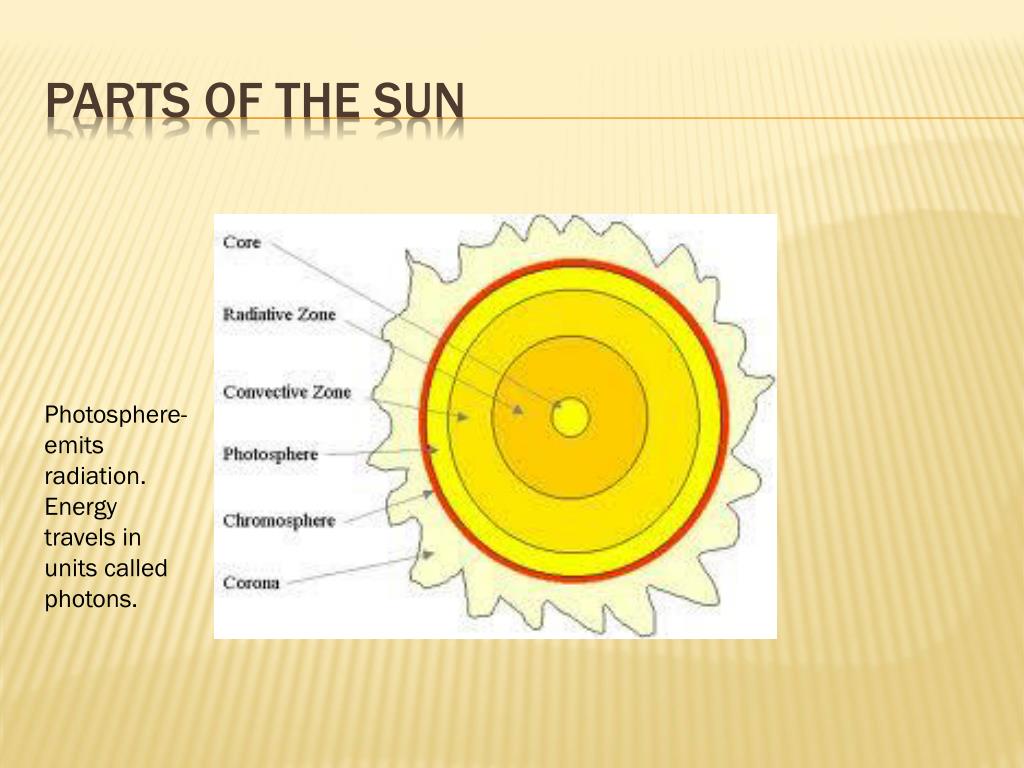 PARTS OF THE SUN

Photosphere- emits radiation. Energy travels in units called photons.

Core

Radiative Zone

Convective Zone

Photosphere

Chromosphere

Corona